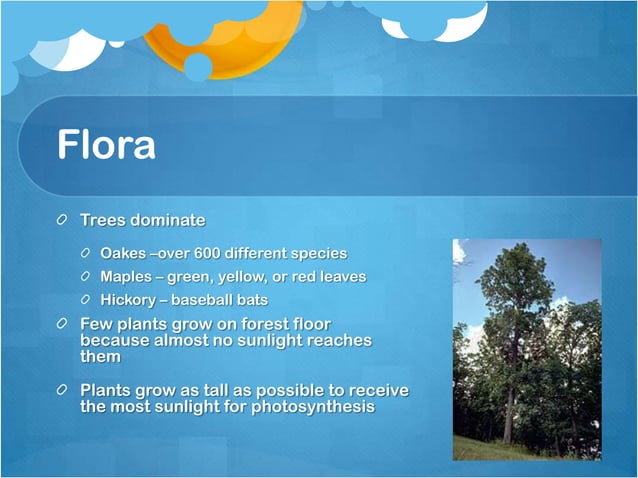 Flora

Trees dominate

Oakes –over 600 different species

Maples – green, yellow, or red leaves

Hickory – baseball bats

Few plants grow on forest floor because almost no sunlight reaches them

Plants grow as tall as possible to receive the most sunlight for photosynthesis